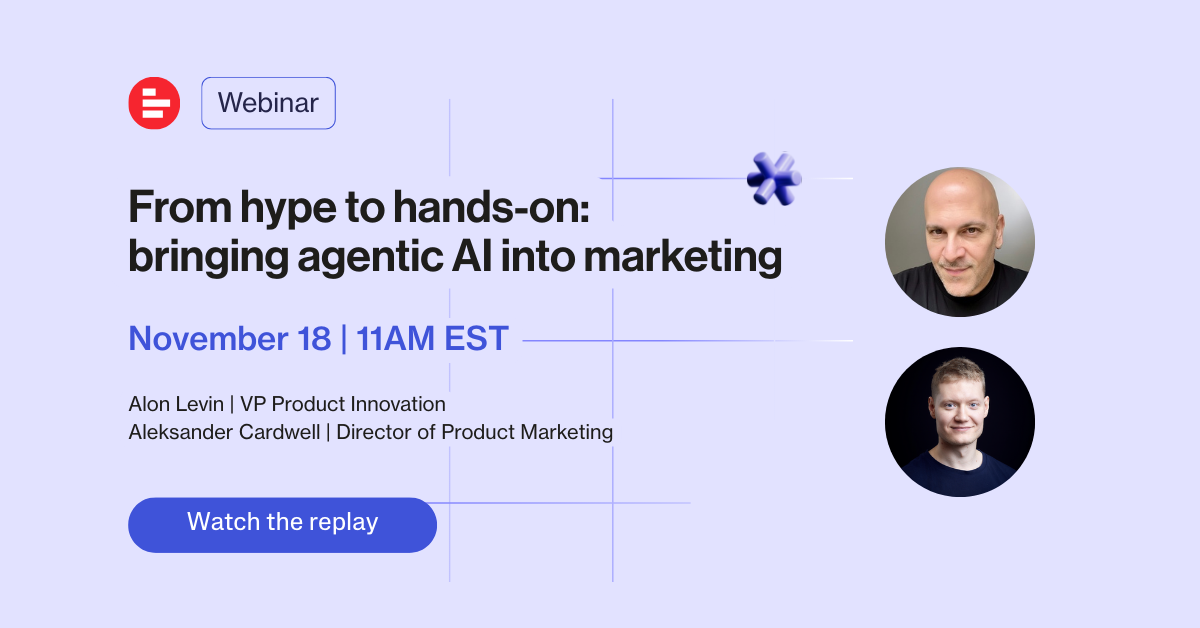 Webinar

From hype to hands-on: bringing agentic AI into marketing

November 18 | 11AM EST

Alon Levin | VP Product Innovation
Aleksander Cardwell | Director of Product Marketing

Watch the replay